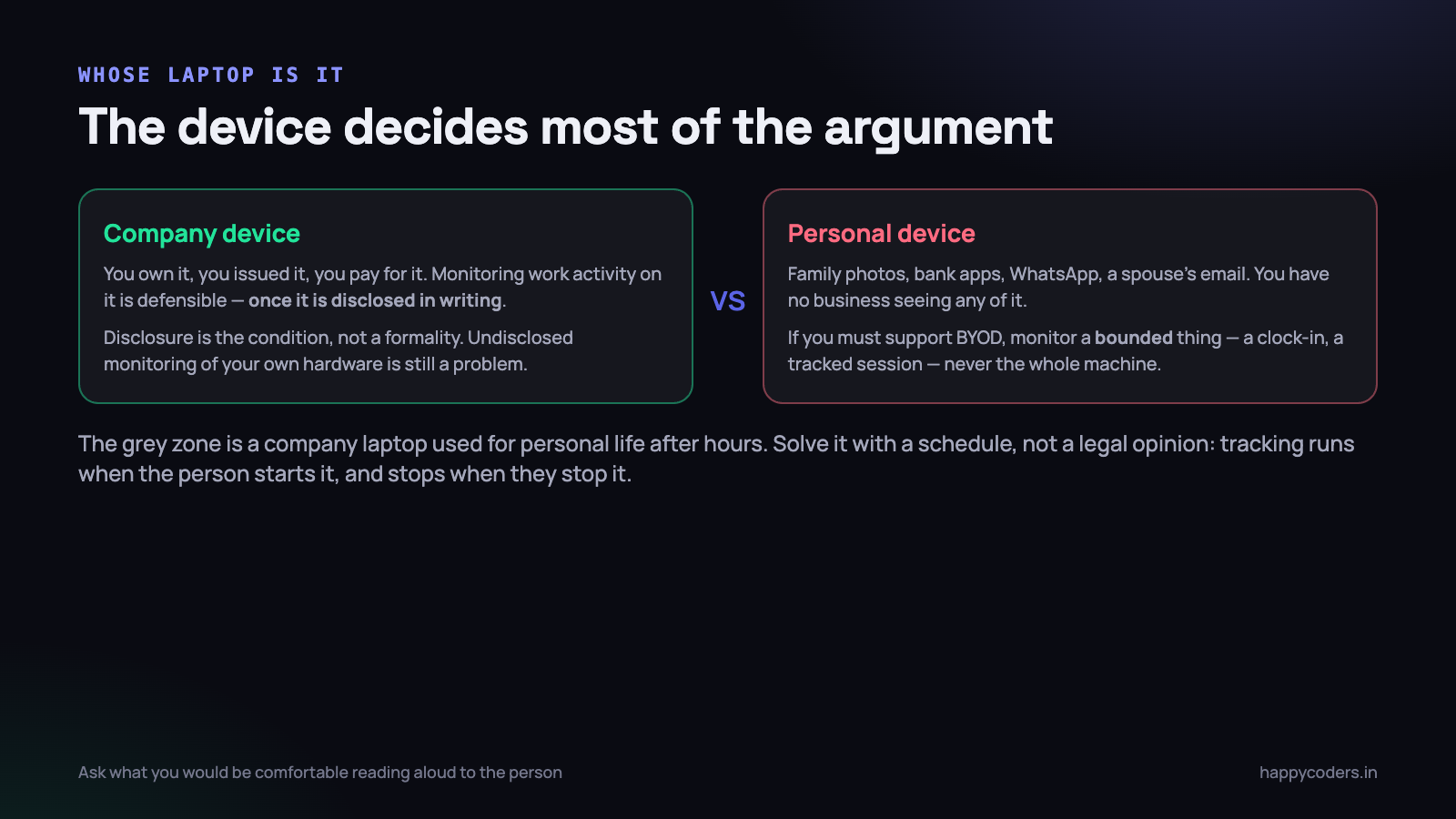 WHOSE LAPTOP IS IT

The device decides most of the argument

Company device

You own it, you issued it, you pay for it. Monitoring work activity on it is defensible — once it is disclosed in writing.

Disclosure is the condition, not a formality. Undisclosed monitoring of your own hardware is still a problem.

VS

Personal device

Family photos, bank apps, WhatsApp, a spouse's email. You have no business seeing any of it.

If you must support BYOD, monitor a bounded thing — a clock-in, a tracked session — never the whole machine.

The grey zone is a company laptop used for personal life after hours. Solve it with a schedule, not a legal opinion: tracking runs when the person starts it, and stops when they stop it.

Ask what you would be comfortable reading aloud to the person

happycoders.in